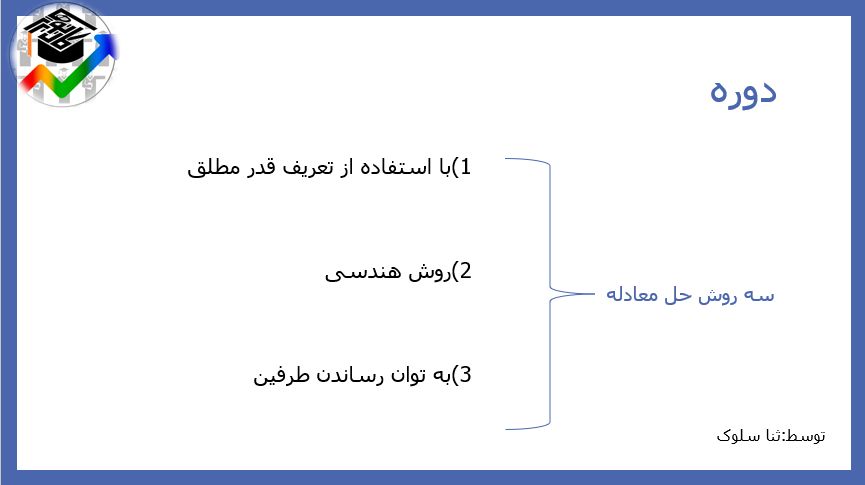 دوره

سه روش حل معادله

1)با استفاده از تعریف قدر مطلق

2)روش هندسی

3)به توان رساندن طرفین

توسط:ثنا سلوک